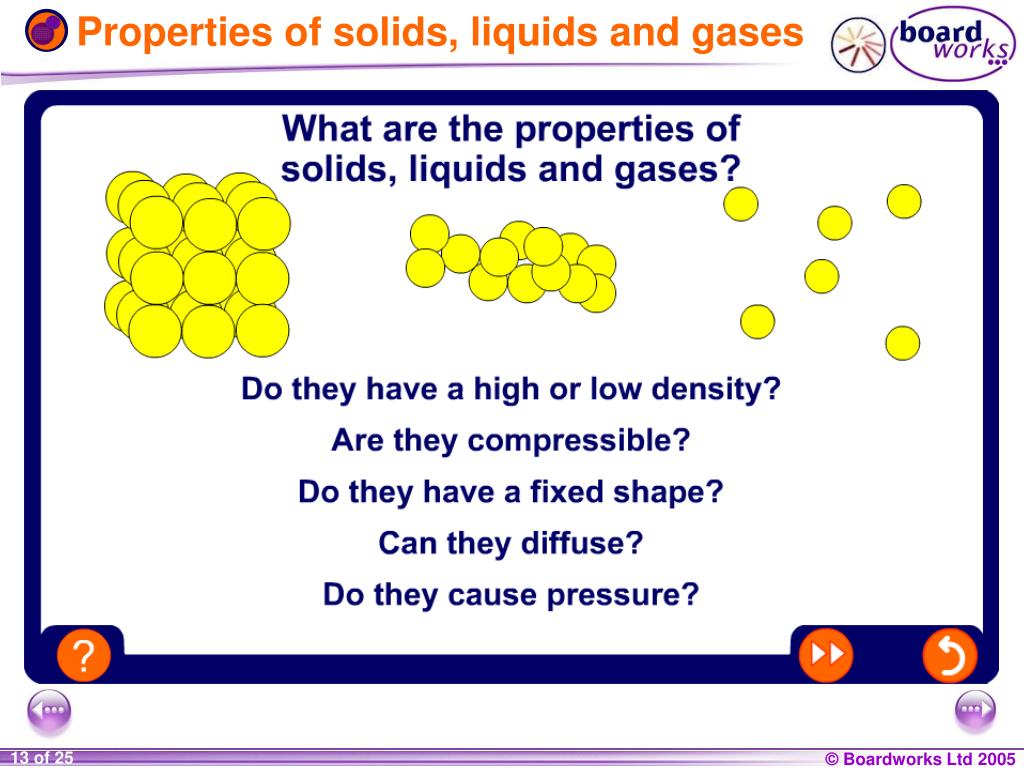 Properties of solids, liquids and gases

board works

What are the properties of solids, liquids and gases?

Do they have a high or low density?

Are they compressible?

Do they have a fixed shape?

Can they diffuse?

Do they cause pressure?

?

13 of 25

© Boardworks Ltd 2005